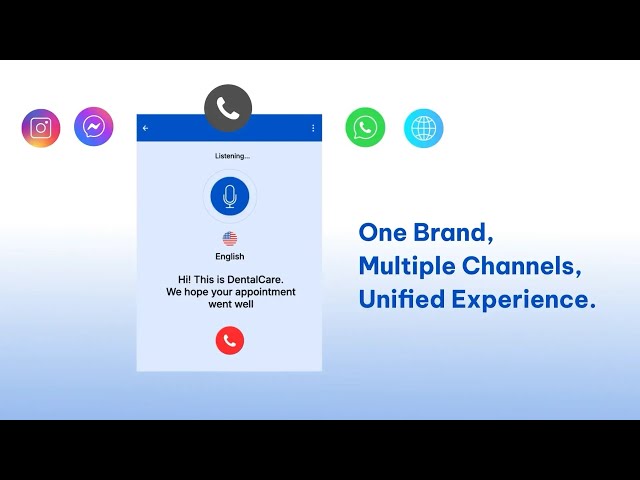 Listening...

English

Hi! This is DentalCare. We hope your appointment went well

One Brand, Multiple Channels, Unified Experience.